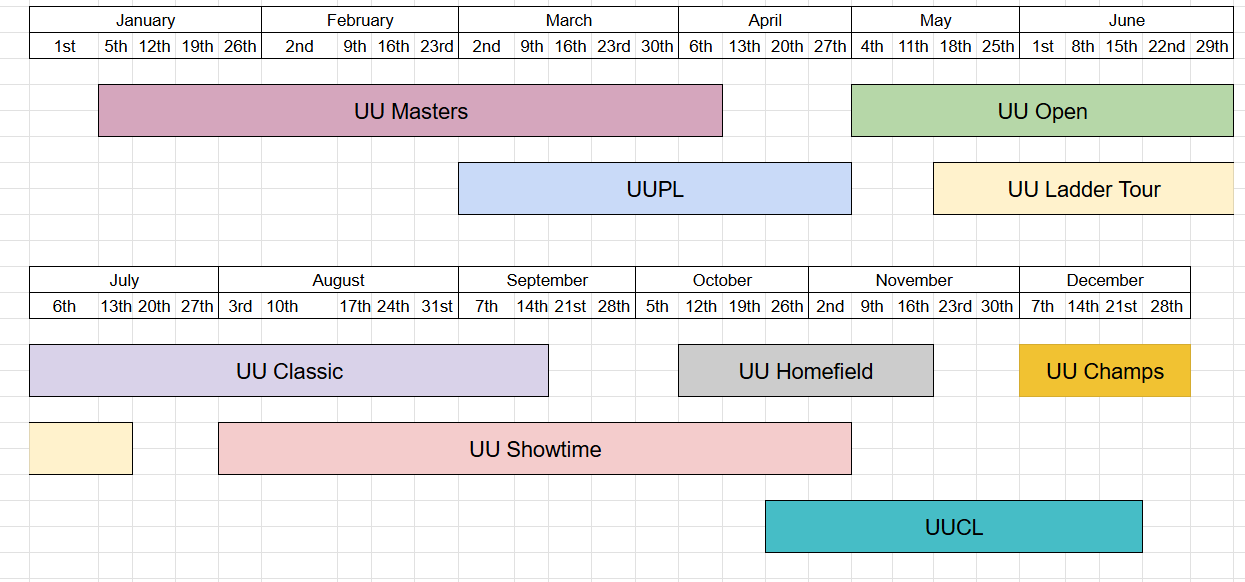 | January | | | | | February | | | | March | | | | | April | | | | May | | | | June | | | | |
|---|---|---|---|---|---|---|---|---|---|---|---|---|---|---|---|---|---|---|---|---|---|---|---|---|---|---|
| 1st | 5th | 12th | 19th | 26th | 2nd | 9th | 16th | 23rd | 2nd | 9th | 16th | 23rd | 30th | 6th | 13th | 20th | 27th | 4th | 11th | 18th | 25th | 1st | 8th | 15th | 22nd | 29th |

UU Masters

UU Open

UUPL

UU Ladder Tour

| July | | | | August | | | | | September | | | | October | | | | November | | | | | December | | | |
|---|---|---|---|---|---|---|---|---|---|---|---|---|---|---|---|---|---|---|---|---|---|---|---|---|---|
| 6th | 13th | 20th | 27th | 3rd | 10th | 17th | 24th | 31st | 7th | 14th | 21st | 28th | 5th | 12th | 19th | 26th | 2nd | 9th | 16th | 23rd | 30th | 7th | 14th | 21st | 28th |

UU Classic

UU Homefield

UU Champs

UU Showtime

UUCL